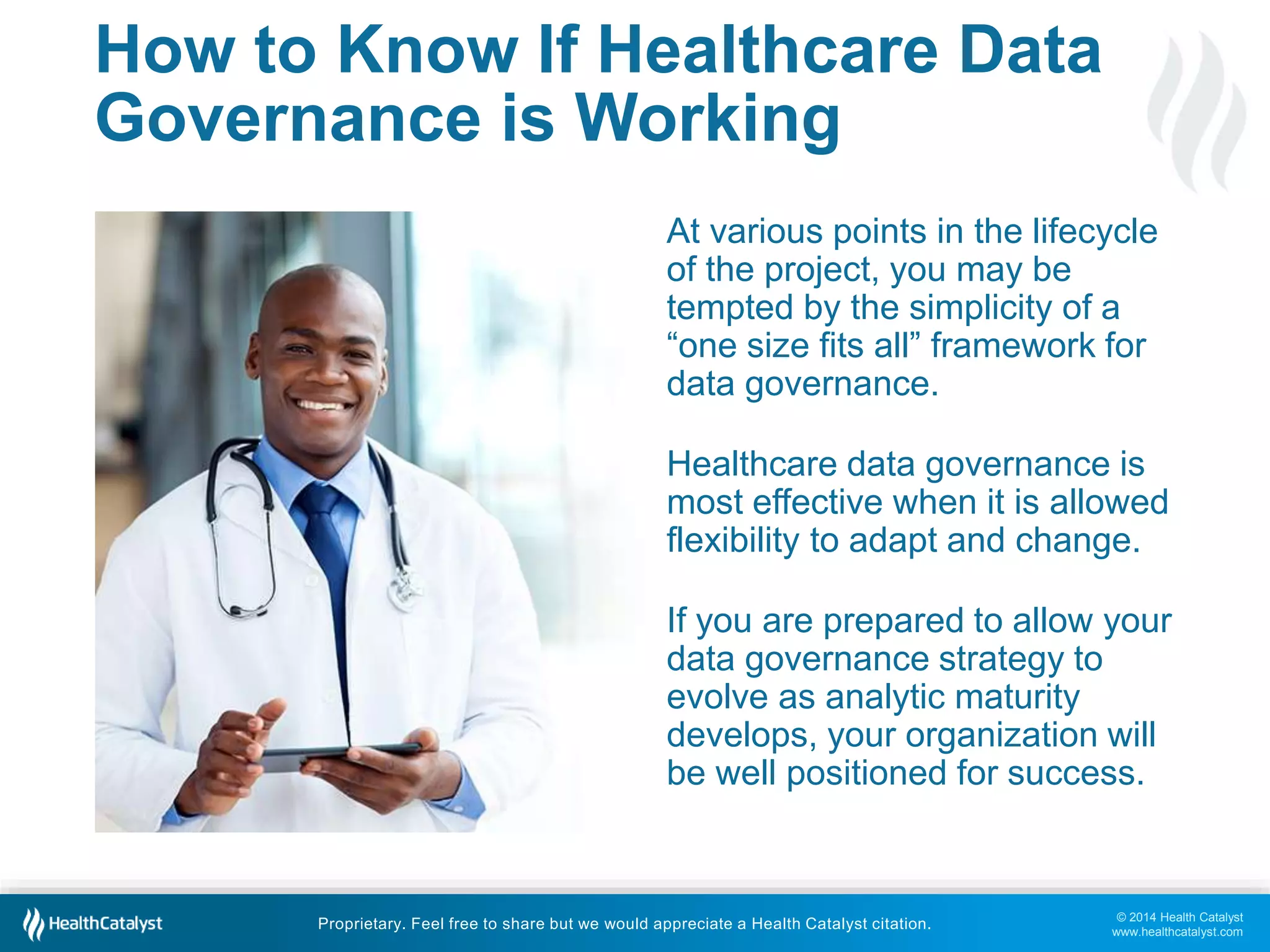 How to Know If Healthcare Data Governance is Working

At various points in the lifecycle of the project, you may be tempted by the simplicity of a “one size fits all” framework for data governance.

Healthcare data governance is most effective when it is allowed flexibility to adapt and change.

If you are prepared to allow your data governance strategy to evolve as analytic maturity develops, your organization will be well positioned for success.

HealthCatalyst

Proprietary. Feel free to share but we would appreciate a Health Catalyst citation.

© 2014 Health Catalyst
www.healthcatalyst.com